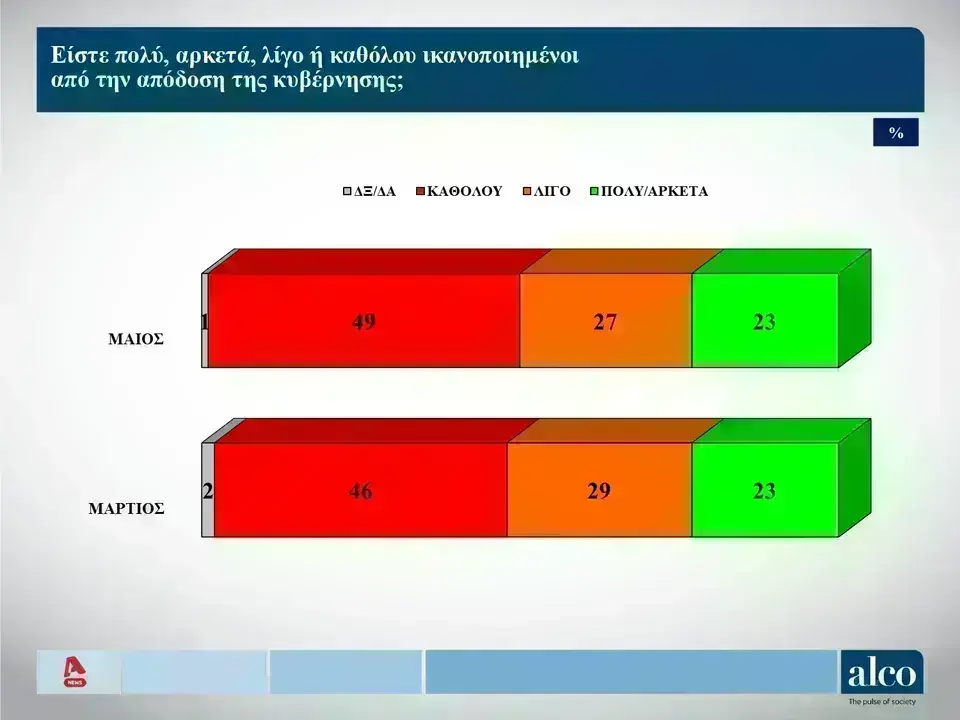 Είστε πολύ, αρκετά, λίγο ή καθόλου ικανοποιημένοι από την απόδοση της κυβέρνησης;

%

ΔΞ/ΔΑ ΚΑΘΟΛΟΥ ΛΙΓΟ ΠΟΛΥ/ΑΡΚΕΤΑ

ΜΑΙΟΣ 1 49 27 23

ΜΑΡΤΙΟΣ 2 46 29 23

NEWS

alco
The pulse of society